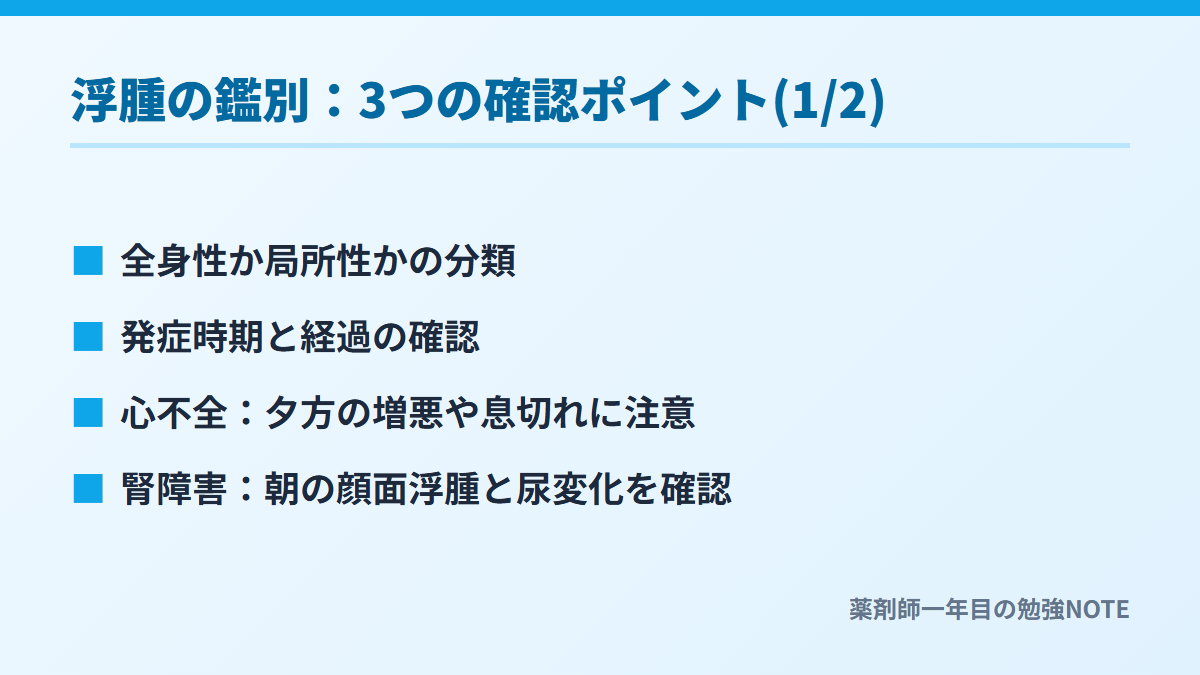 浮腫の鑑別：3つの確認ポイント(1/2)

■ 全身性か局所性かの分類

■ 発症時期と経過の確認

■ 心不全：夕方の増悪や息切れに注意

■ 腎障害：朝の顔面浮腫と尿変化を確認

薬剤師一年目の勉強NOTE